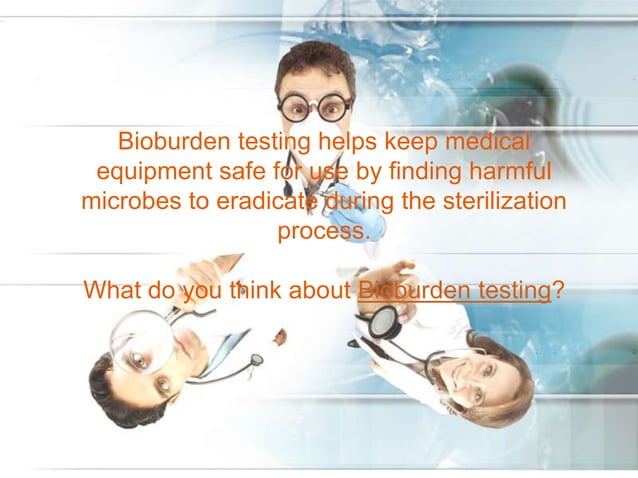 Bioburden testing helps keep medical equipment safe for use by finding harmful microbes to eradicate during the sterilization process.

What do you think about Bioburden testing?